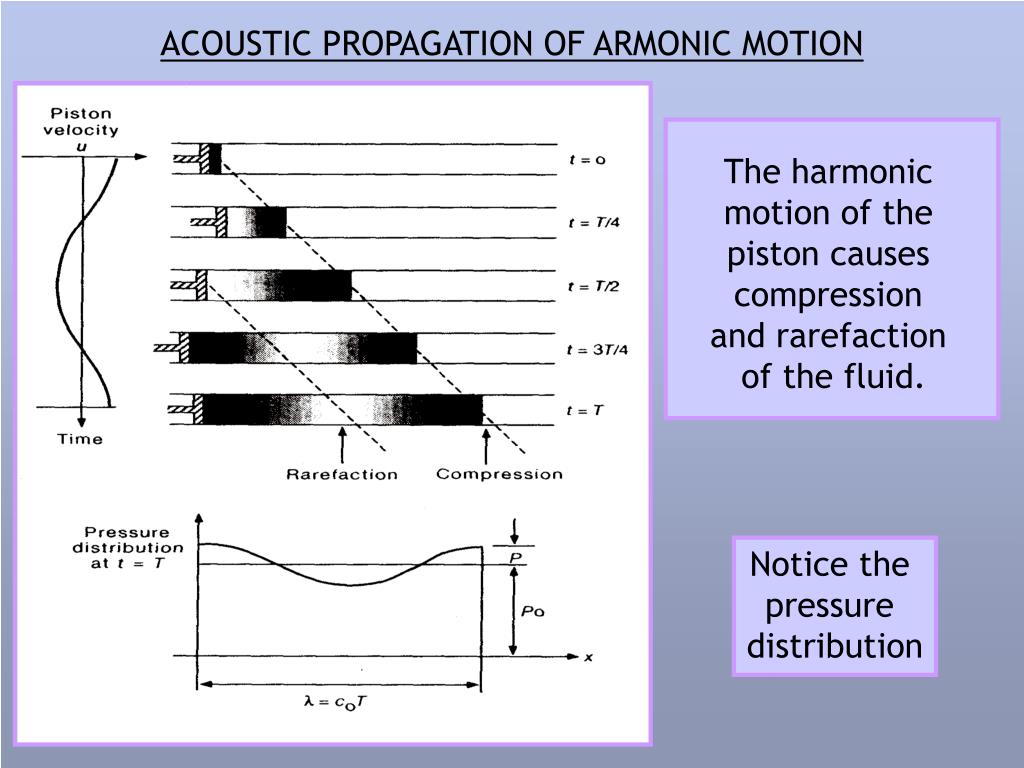 ACOUSTIC PROPAGATION OF ARMONIC MOTION

Piston velocity $u$

$t = 0$

$t = T/4$

$t = T/2$

$t = 3T/4$

$t = T$

Time

Rarefaction

Compression

Pressure distribution at $t = T$

$P$

$P_0$

$x$

$\lambda = c_0 T$

The harmonic motion of the piston causes compression and rarefaction of the fluid.

Notice the pressure distribution